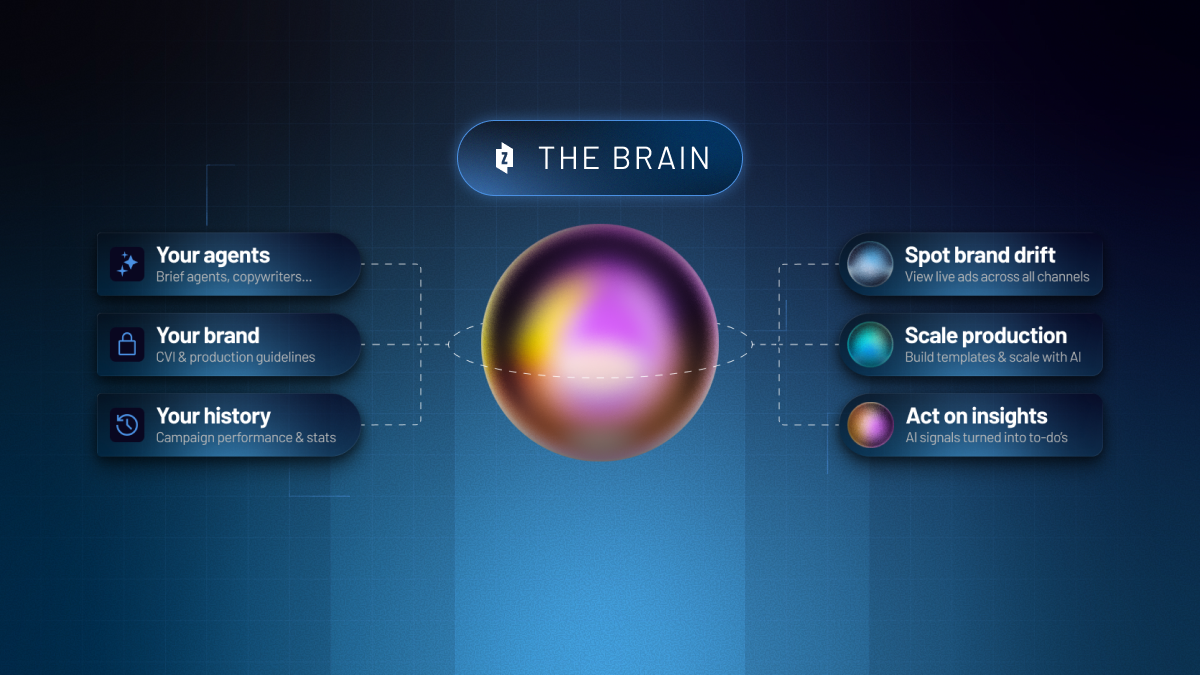 THE BRAIN

Your agents
Brief agents, copywriters...

Your brand
CVI & production guidelines

Your history
Campaign performance & stats

Spot brand drift
View live ads across all channels

Scale production
Build templates & scale with AI

Act on insights
AI signals turned into to-do's